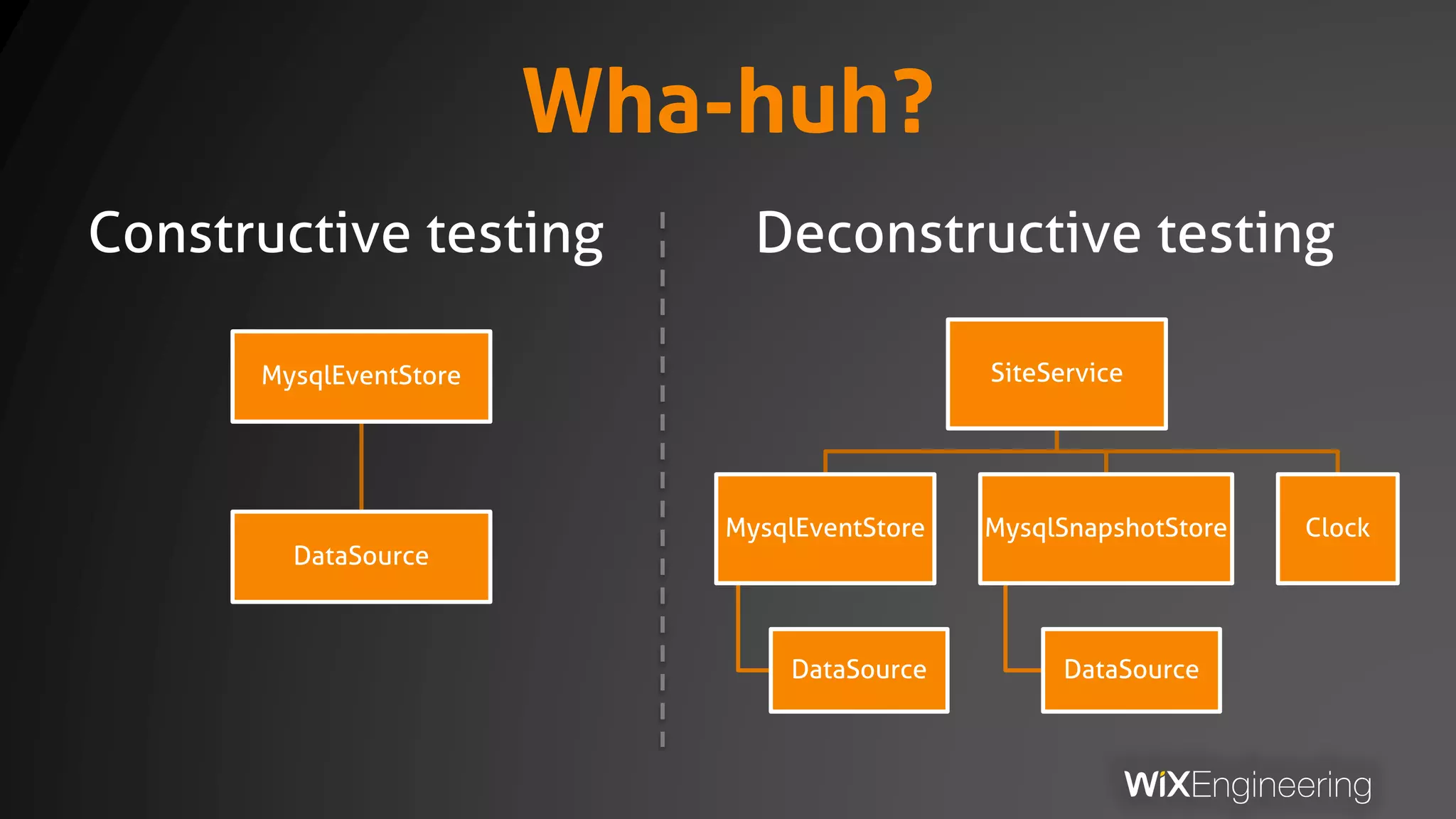 Wha-huh?

Constructive testing

MysqlEventStore

DataSource

Deconstructive testing

SiteService

MysqlEventStore

MysqlSnapshotStore

Clock

DataSource

DataSource

WiXEngineering